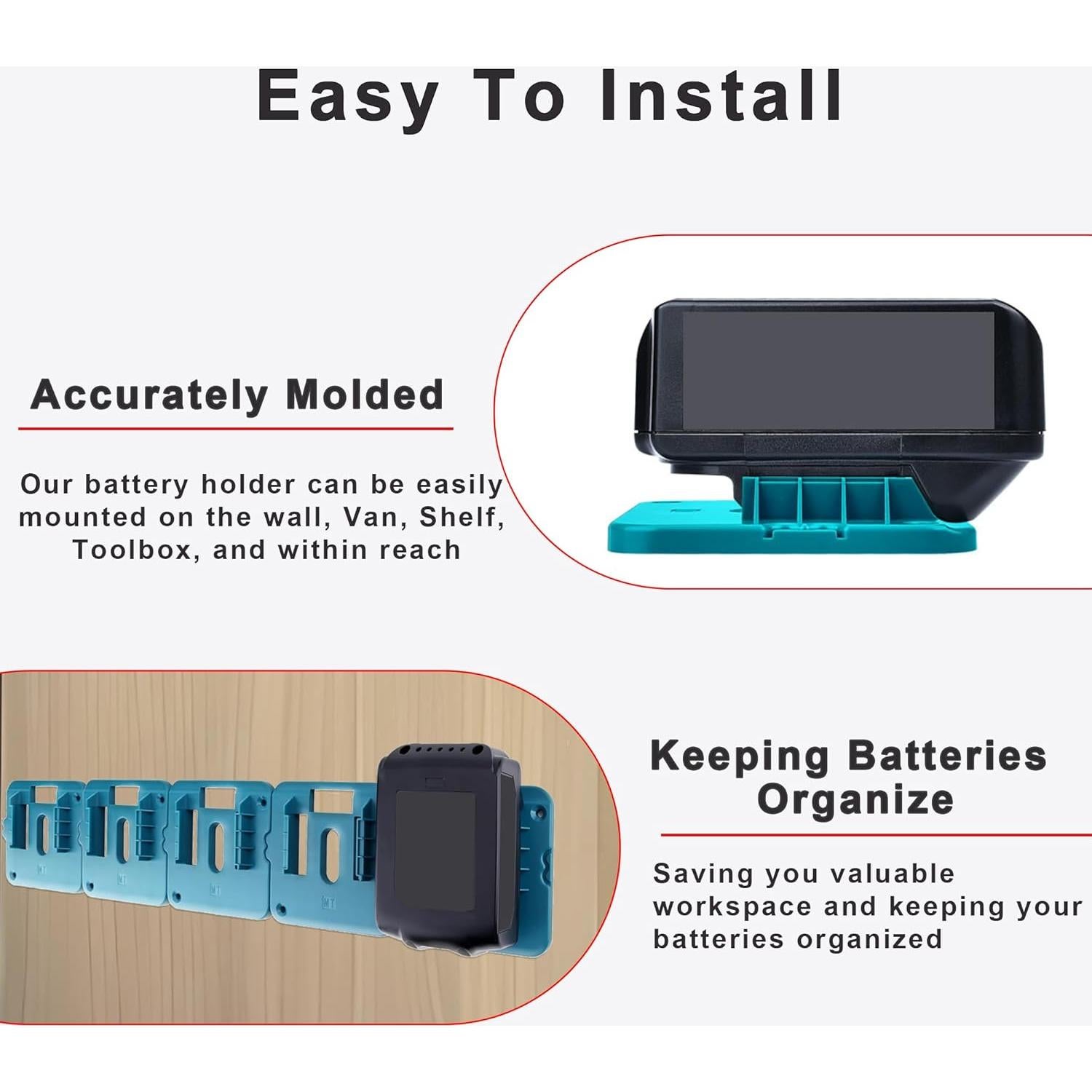 Easy To Install

Accurately Molded

Our battery holder can be easily mounted on the wall, Van, Shelf, Toolbox, and within reach

MT

MT

MT

MT

Keeping Batteries Organize

Saving you valuable workspace and keeping your batteries organized